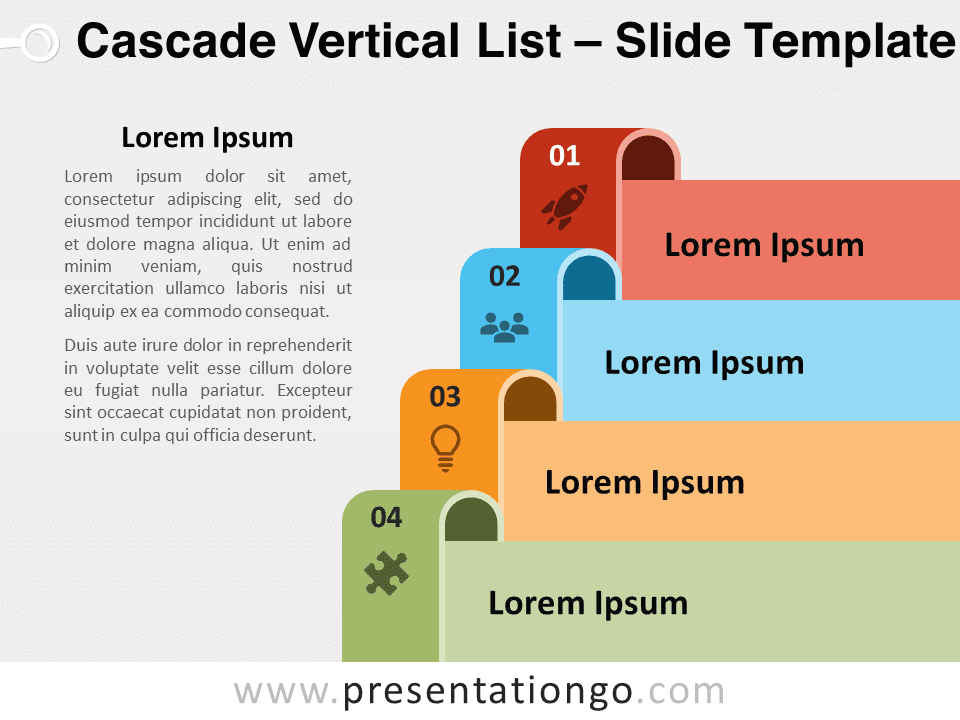 Cascade Vertical List – Slide Template

Lorem Ipsum

Lorem ipsum dolor sit amet, consectetur adipiscing elit, sed do eiusmod tempor incididunt ut labore et dolore magna aliqua. Ut enim ad minim veniam, quis nostrud exercitation ullamco laboris nisi ut aliquip ex ea commodo consequat.

Duis aute irure dolor in reprehenderit in voluptate velit esse cillum dolore eu fugiat nulla pariatur. Excepteur sint occaecat cupidatat non proident, sunt in culpa qui officia deserunt.

01

Lorem Ipsum

02

Lorem Ipsum

03

Lorem Ipsum

04

Lorem Ipsum

www.presentationgo.com